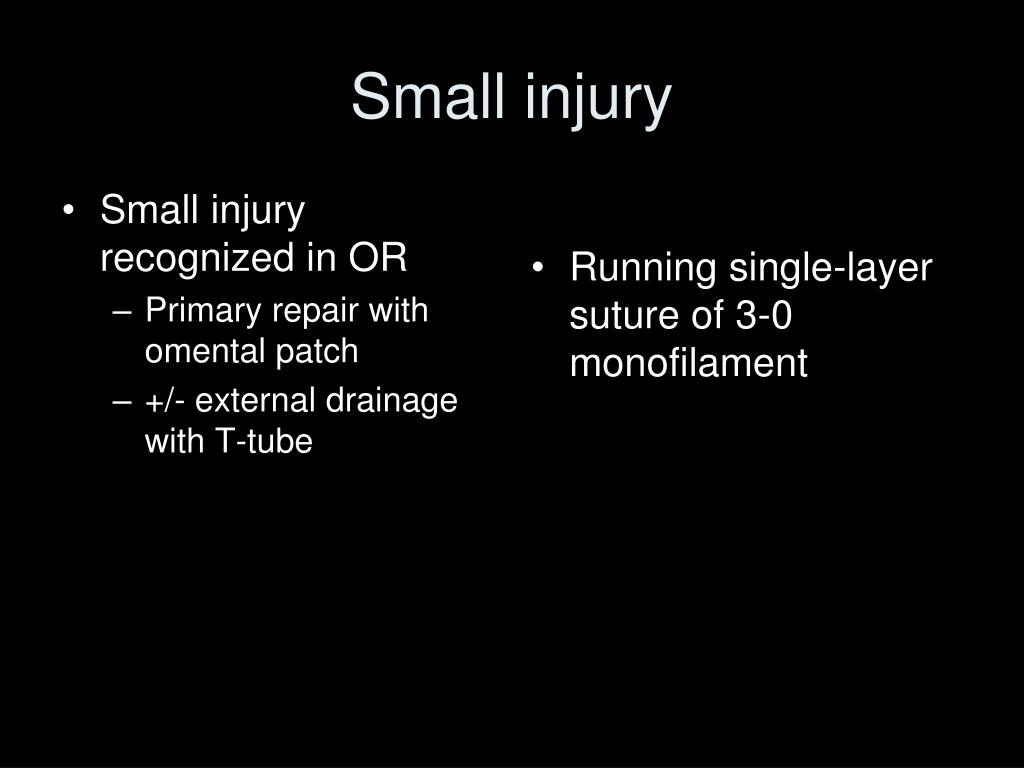 Small injury

• Small injury recognized in OR
– Primary repair with omental patch
– +/- external drainage with T-tube

• Running single-layer suture of 3-0 monofilament